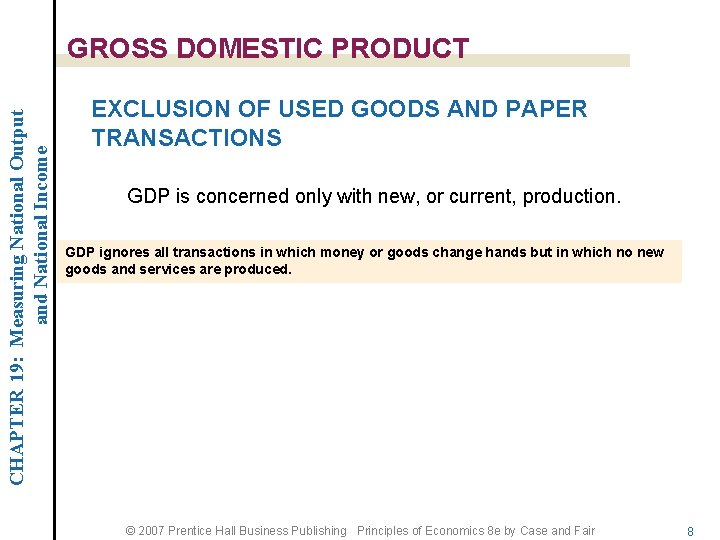 CHAPTER 19: Measuring National Output and National Income

GROSS DOMESTIC PRODUCT

EXCLUSION OF USED GOODS AND PAPER TRANSACTIONS

GDP is concerned only with new, or current, production.

GDP ignores all transactions in which money or goods change hands but in which no new goods and services are produced.

© 2007 Prentice Hall Business Publishing Principles of Economics 8e by Case and Fair 8